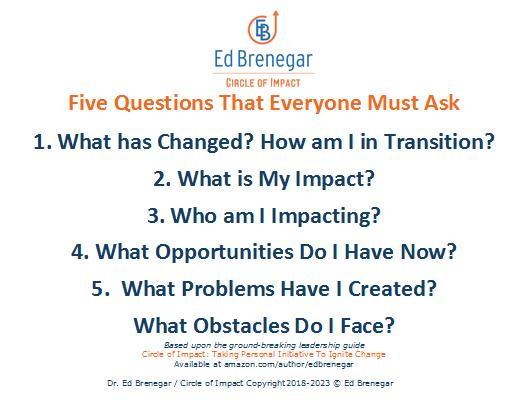 EB

Ed Brenegar

CIRCLE OF IMPACT

Five Questions That Everyone Must Ask

1. What has Changed? How am I in Transition?

2. What is My Impact?

3. Who am I Impacting?

4. What Opportunities Do I Have Now?

5. What Problems Have I Created?

What Obstacles Do I Face?

Based upon the ground-breaking leadership guide
Circle of Impact: Taking Personal Initiative To Ignite Change
Available at amazon.com/author/edbrenegar

Dr. Ed Brenegar / Circle of Impact Copyright 2018-2023 © Ed Brenegar